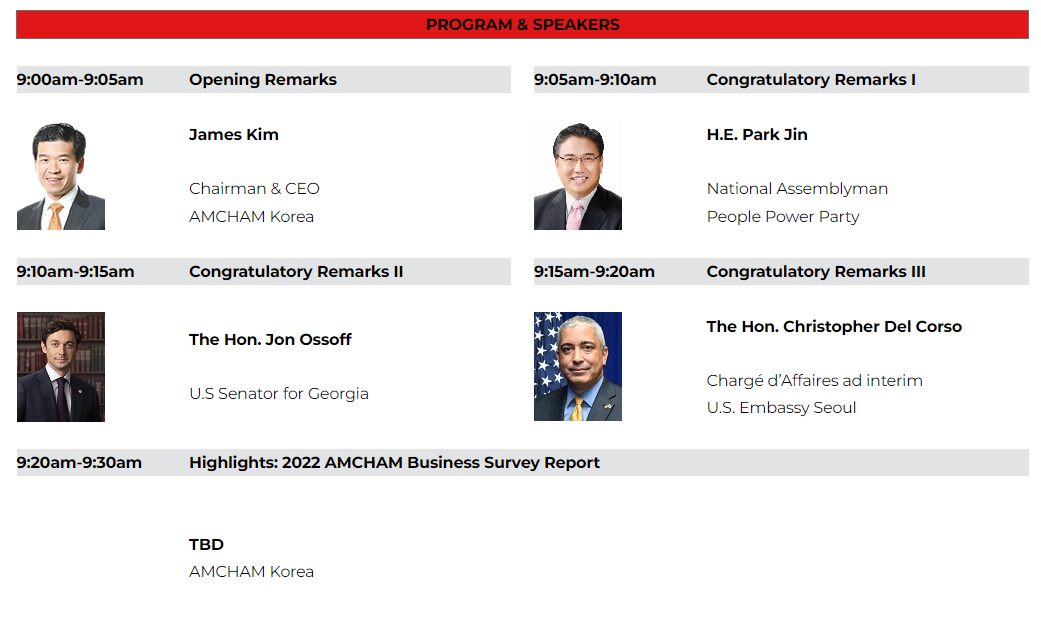 PROGRAM & SPEAKERS

9:00am-9:05am Opening Remarks

James Kim

Chairman & CEO
AMCHAM Korea

9:05am-9:10am Congratulatory Remarks I

H.E. Park Jin

National Assemblyman
People Power Party

9:10am-9:15am Congratulatory Remarks II

The Hon. Jon Ossoff

U.S Senator for Georgia

9:15am-9:20am Congratulatory Remarks III

The Hon. Christopher Del Corso

Chargé d'Affaires ad interim
U.S. Embassy Seoul

9:20am-9:30am Highlights: 2022 AMCHAM Business Survey Report

TBD
AMCHAM Korea